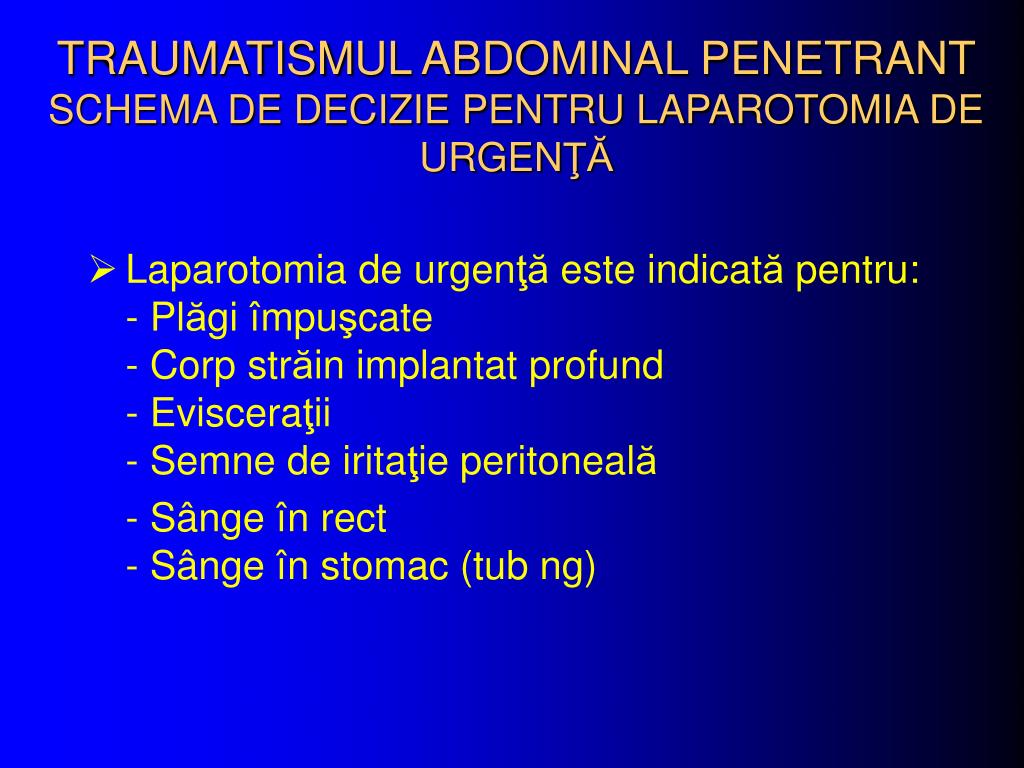 TRAUMATISMUL ABDOMINAL PENETRANT
SCHEMA DE DECIZIE PENTRU LAPAROTOMIA DE URGENŢĂ

➢ Laparotomia de urgenţă este indicată pentru:
- Plăgi împuşcate
- Corp străin implantat profund
- Evisceraţii
- Semne de iritaţie peritoneală
- Sânge în rect
- Sânge în stomac (tub ng)